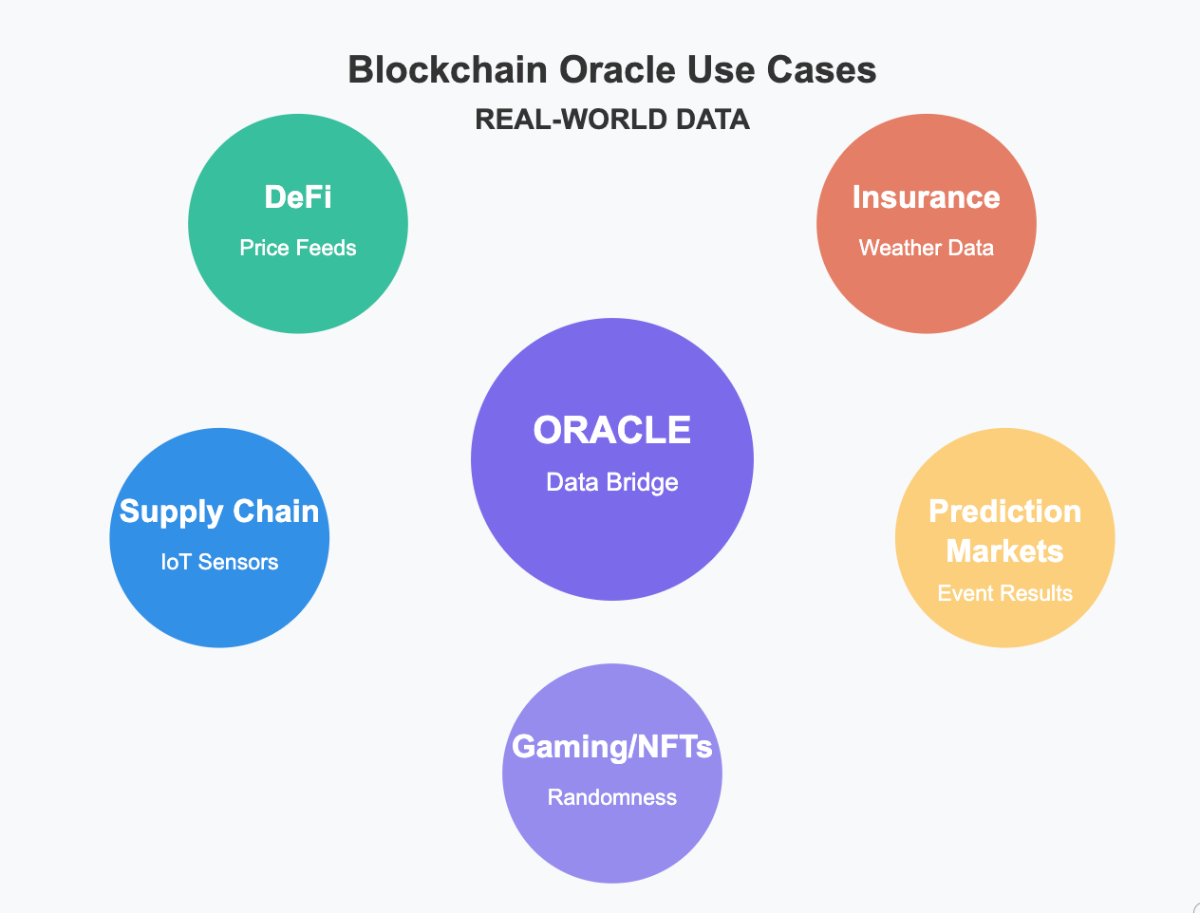 Blockchain Oracle Use Cases

REAL-WORLD DATA

DeFi
Price Feeds

Insurance
Weather Data

ORACLE
Data Bridge

Supply Chain
IoT Sensors

Prediction Markets
Event Results

Gaming/NFTs
Randomness